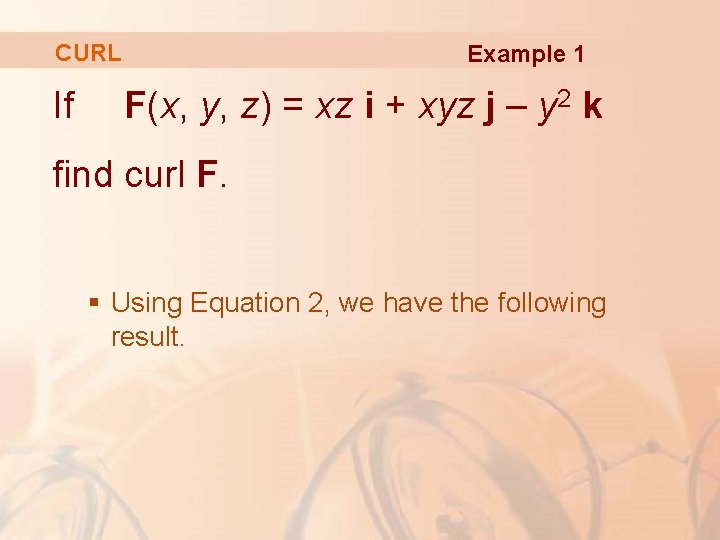 CURL

Example 1

If $\mathbf{F}(x, y, z) = xz\,\mathbf{i} + xyz\,\mathbf{j} - y^2\,\mathbf{k}$

find curl $\mathbf{F}$.

▪ Using Equation 2, we have the following result.